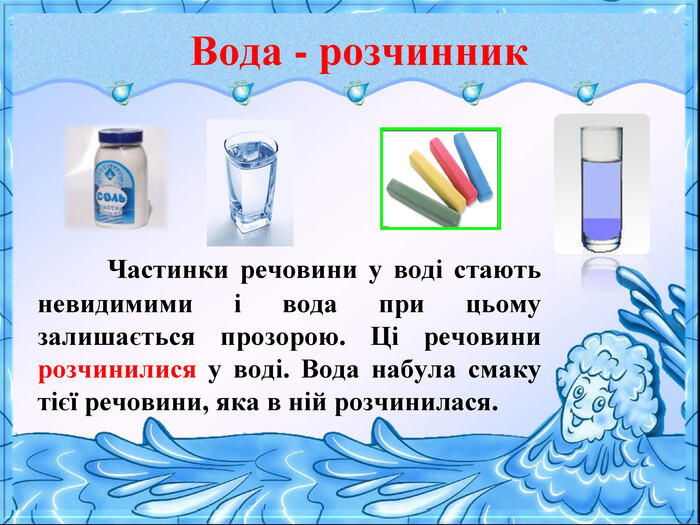 Вода - розчинник

СОЛЬ

Частинки речовини у воді стають невидимими і вода при цьому залишається прозорою. Ці речовини розчинилися у воді. Вода набула смаку тієї речовини, яка в ній розчинилася.